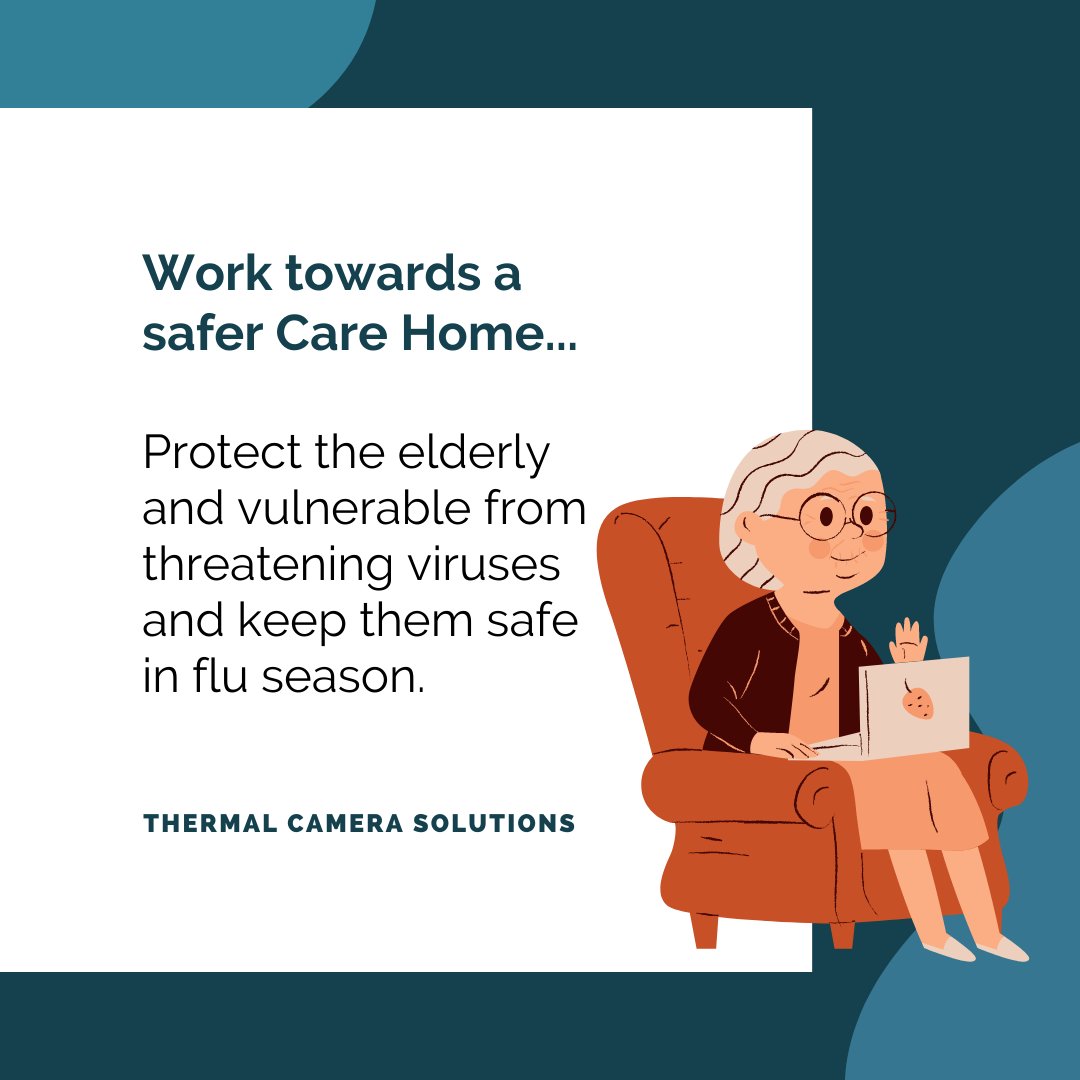 Work towards a safer Care Home...

Protect the elderly and vulnerable from threatening viruses and keep them safe in flu season.

THERMAL CAMERA SOLUTIONS